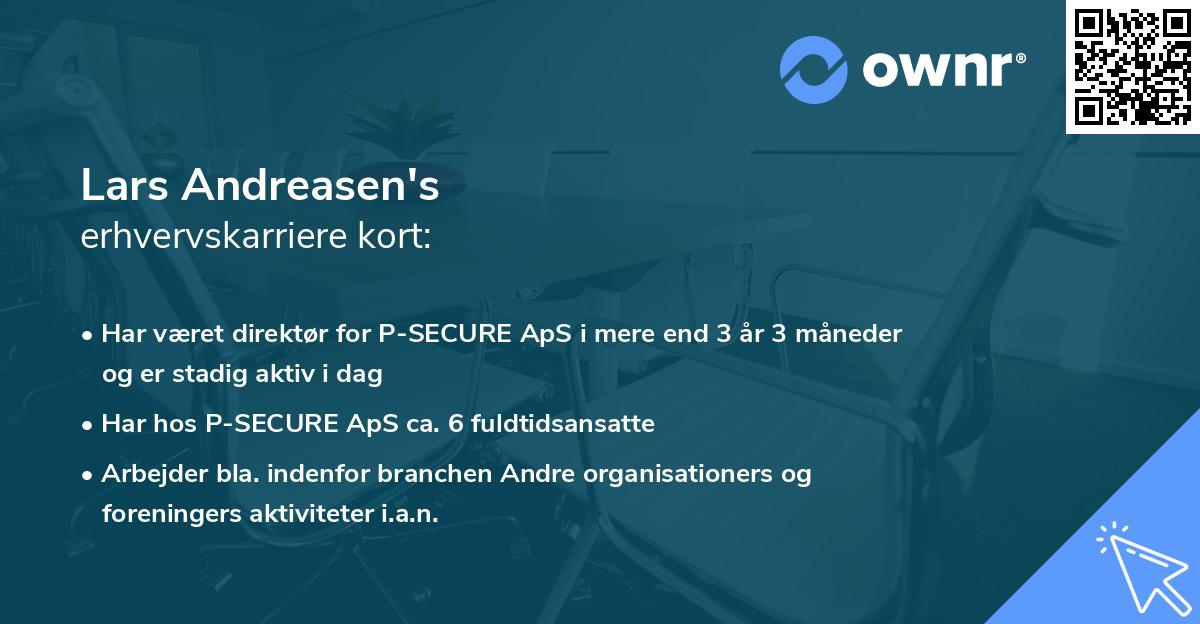 ownr®

Lars Andreasen's
erhvervskarriere kort:

• Har været direktør for P-SECURE ApS i mere end 3 år 3 måneder og er stadig aktiv i dag

• Har hos P-SECURE ApS ca. 6 fuldtidsansatte

• Arbejder bla. indenfor branchen Andre organisationers og foreningers aktiviteter i.a.n.